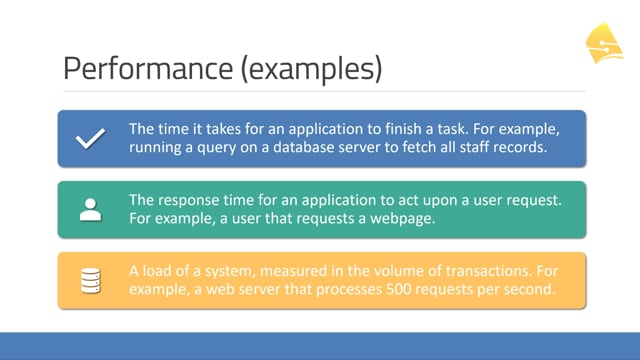 Performance (examples)

The time it takes for an application to finish a task. For example, running a query on a database server to fetch all staff records.

The response time for an application to act upon a user request. For example, a user that requests a webpage.

A load of a system, measured in the volume of transactions. For example, a web server that processes 500 requests per second.